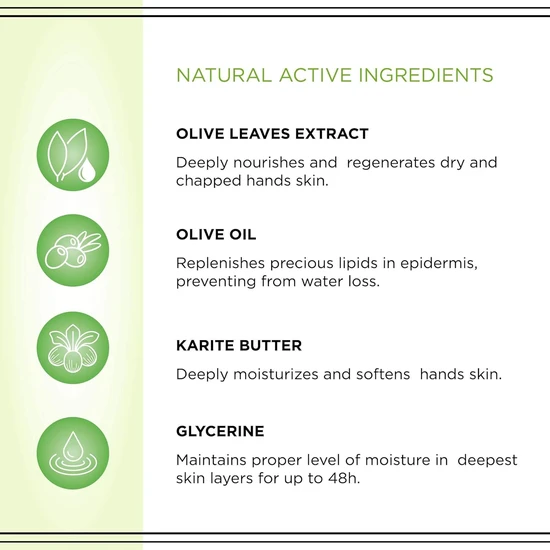 NATURAL ACTIVE INGREDIENTS

OLIVE LEAVES EXTRACT

Deeply nourishes and regenerates dry and chapped hands skin.

OLIVE OIL

Replenishes precious lipids in epidermis, preventing from water loss.

KARITE BUTTER

Deeply moisturizes and softens hands skin.

GLYCERINE

Maintains proper level of moisture in deepest skin layers for up to 48h.